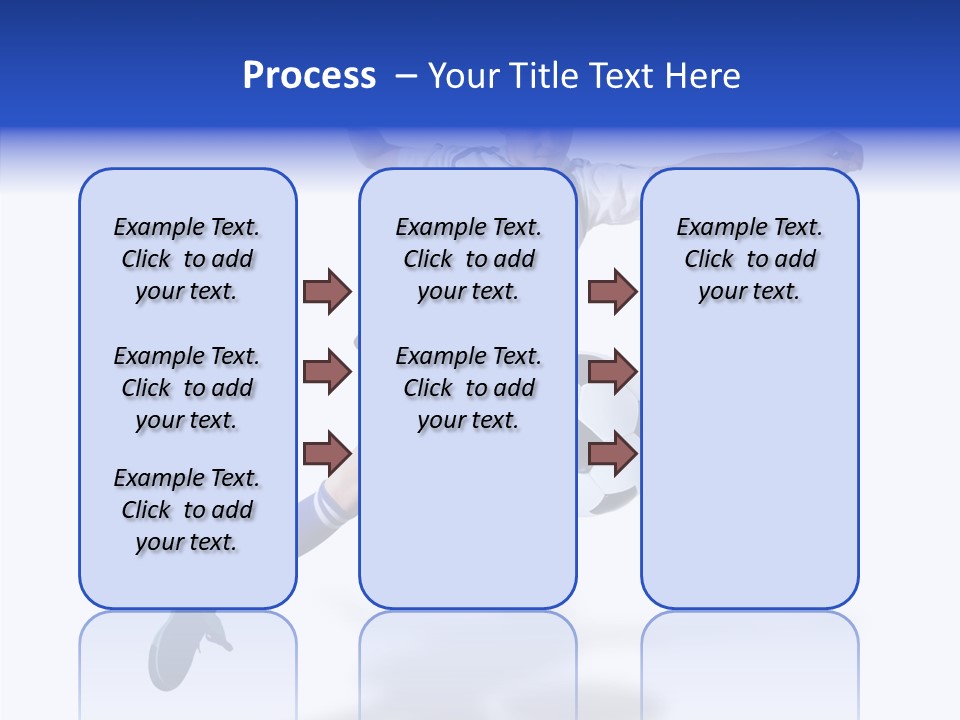 Process – Your Title Text Here

Example Text. Click to add your text.

Example Text. Click to add your text.

Example Text. Click to add your text.

Example Text. Click to add your text.

Example Text. Click to add your text.

Example Text. Click to add your text.